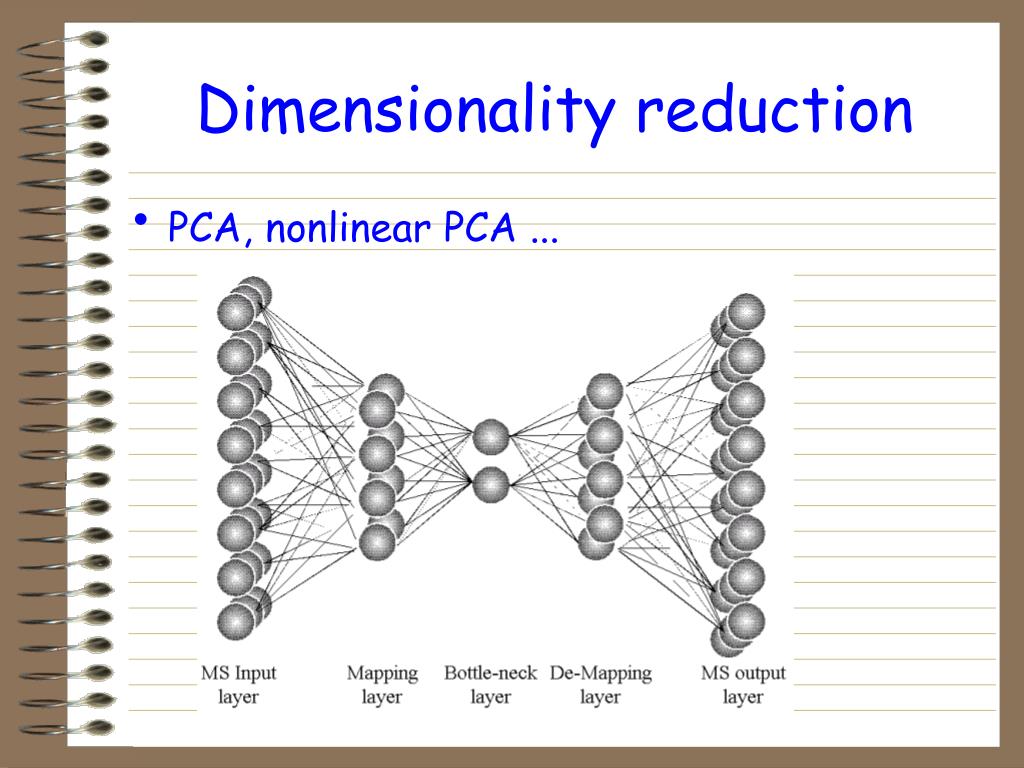 Dimensionality reduction

• PCA, nonlinear PCA ...

MS Input layer

Mapping layer

Bottle-neck layer

De-Mapping layer

MS output layer